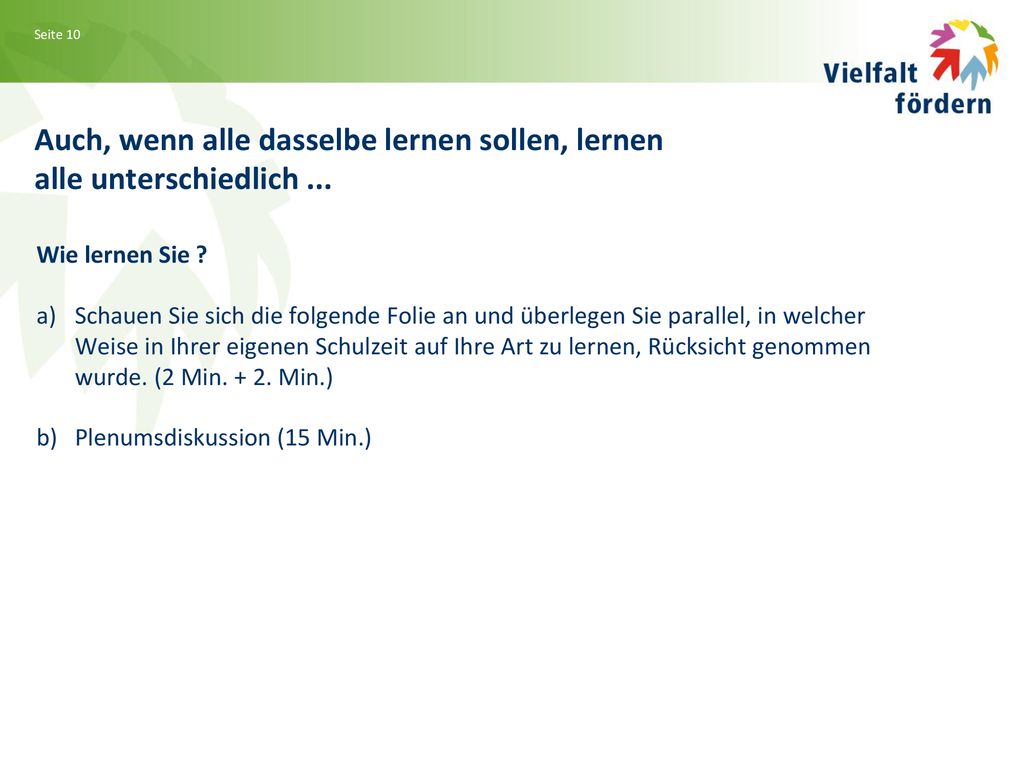 Seite 10

Vielfalt fördern

Auch, wenn alle dasselbe lernen sollen, lernen alle unterschiedlich ...

Wie lernen Sie ?

a) Schauen Sie sich die folgende Folie an und überlegen Sie parallel, in welcher Weise in Ihrer eigenen Schulzeit auf Ihre Art zu lernen, Rücksicht genommen wurde. (2 Min. + 2. Min.)

b) Plenumsdiskussion (15 Min.)